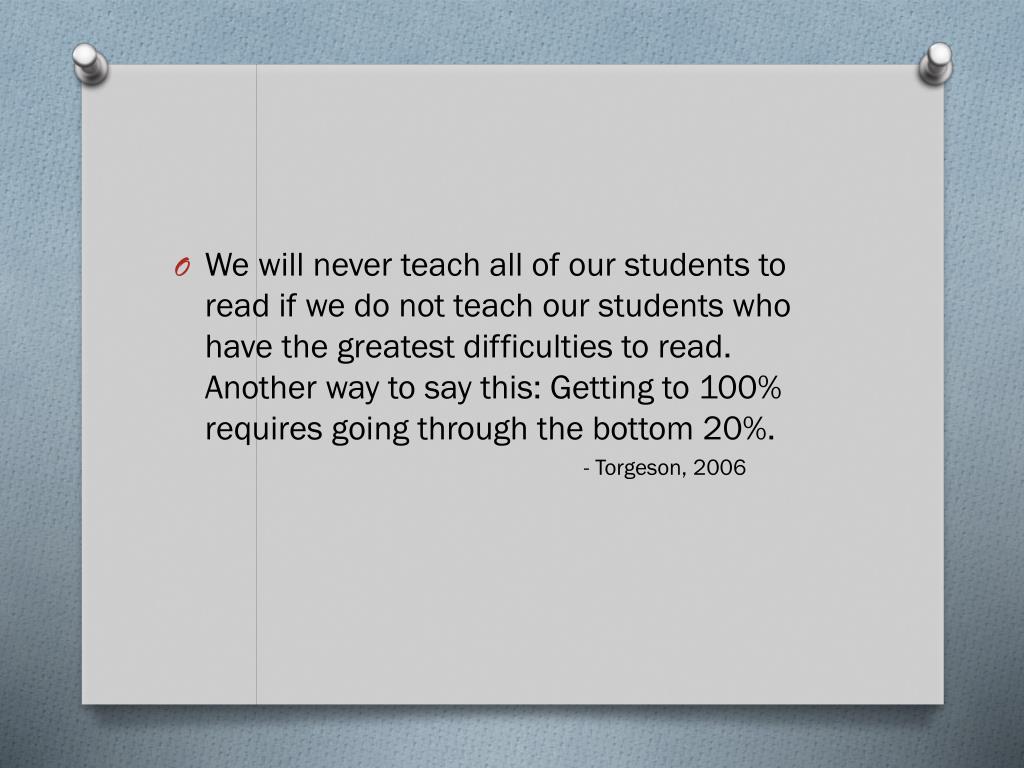 We will never teach all of our students to read if we do not teach our students who have the greatest difficulties to read. Another way to say this: Getting to 100% requires going through the bottom 20%.

- Torgeson, 2006